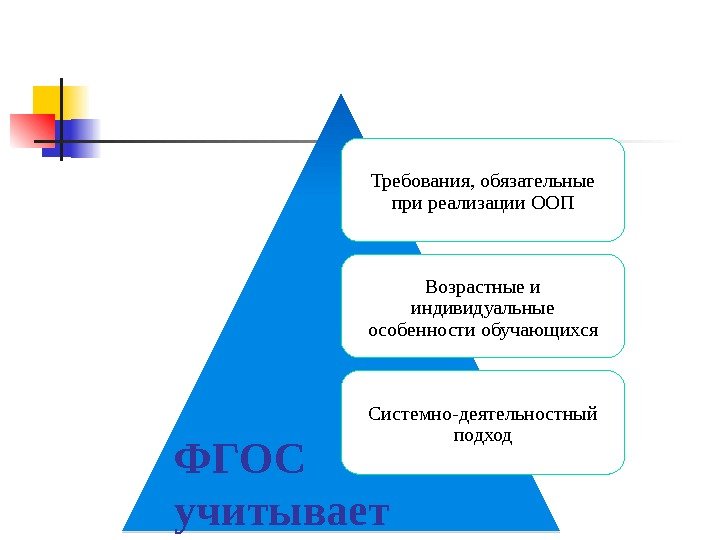 Требования, обязательные при реализации ООП

Возрастные и индивидуальные особенности обучающихся

Системно-деятельностный подход

ФГОС учитывает